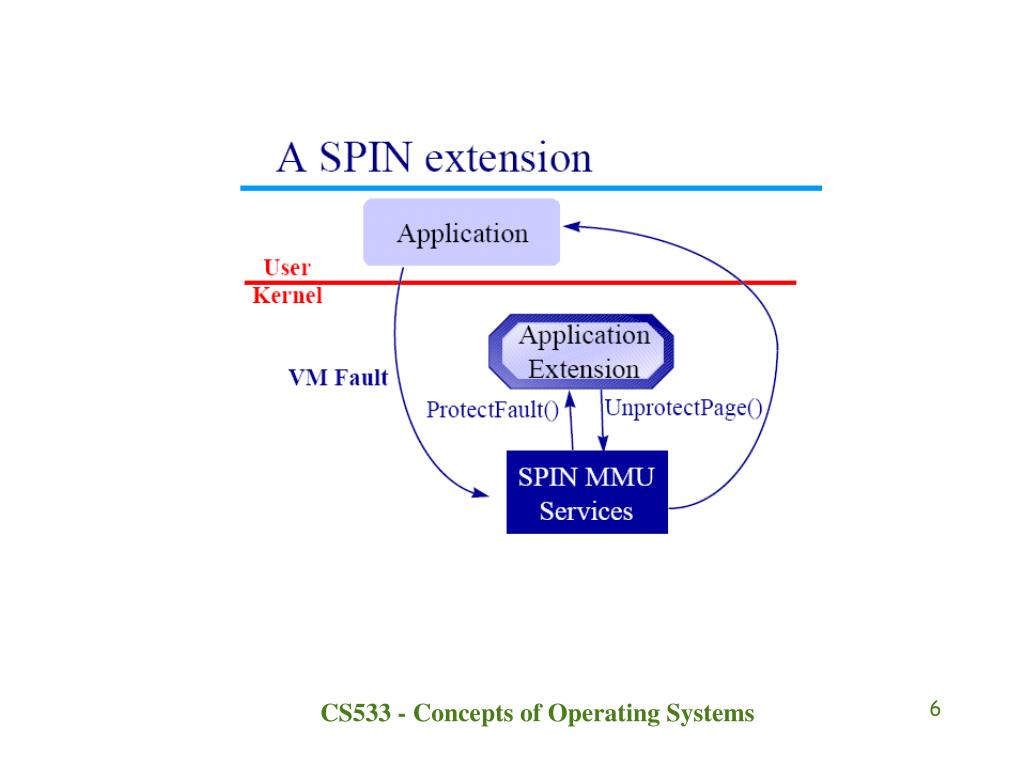 A SPIN extension

Application

User

Kernel

Application Extension

VM Fault

ProtectFault()

UnprotectPage()

SPIN MMU Services

CS533 - Concepts of Operating Systems

6